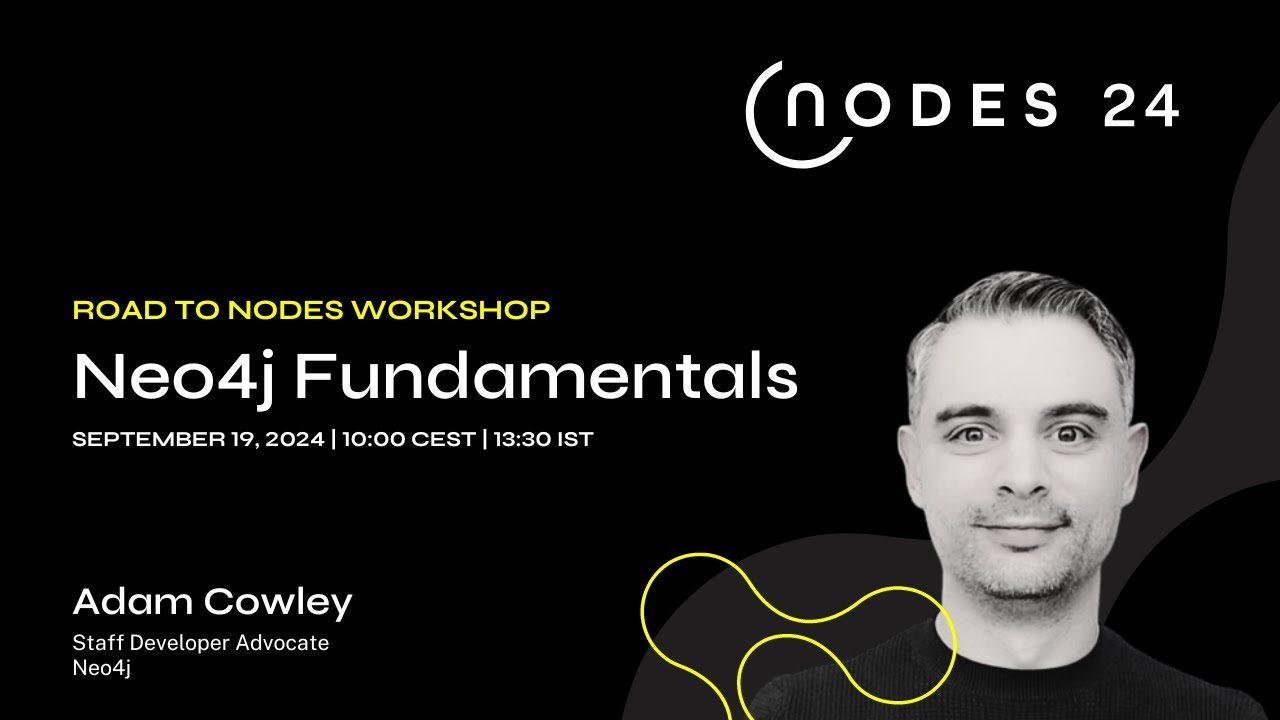 NODES 24

ROAD TO NODES WORKSHOP

Neo4j Fundamentals

SEPTEMBER 19, 2024 | 10:00 CEST | 13:30 IST

Adam Cowley

Staff Developer Advocate
Neo4j